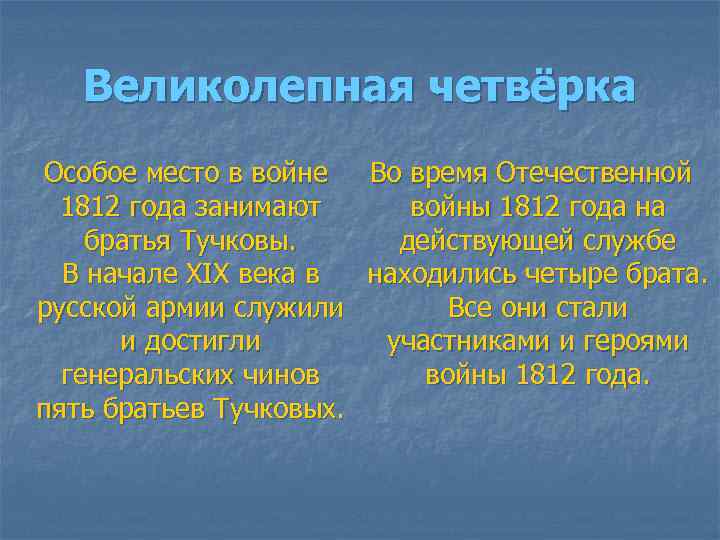 Великолепная четвёрка

Особое место в войне 1812 года занимают братья Тучковы. В начале XIX века в русской армии служили и достигли генеральских чинов пять братьев Тучковых.

Во время Отечественной войны 1812 года на действующей службе находились четыре брата. Все они стали участниками и героями войны 1812 года.